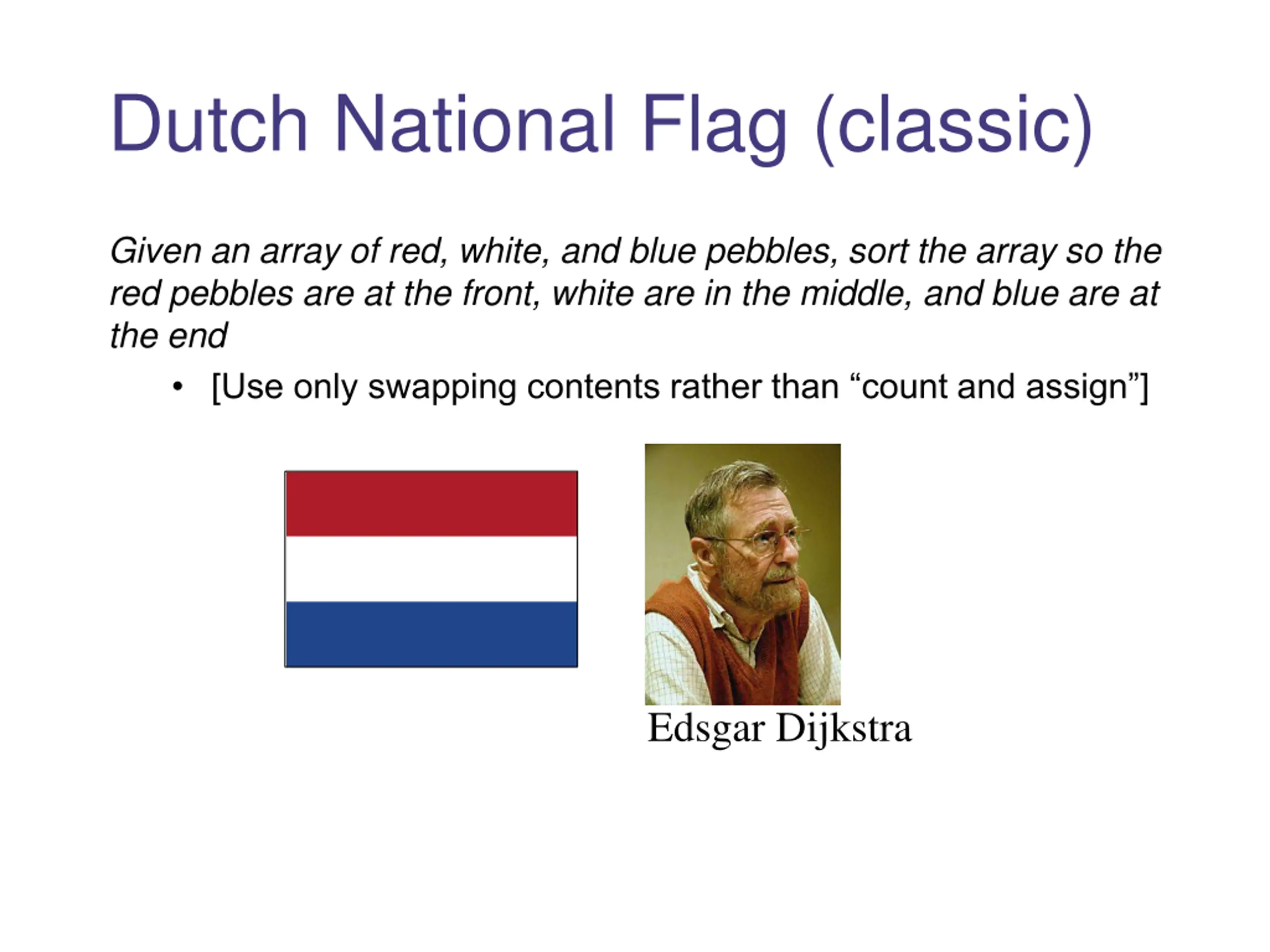 Dutch National Flag (classic)

Given an array of red, white, and blue pebbles, sort the array so the red pebbles are at the front, white are in the middle, and blue are at the end

• [Use only swapping contents rather than “count and assign”]

Edsgar Dijkstra